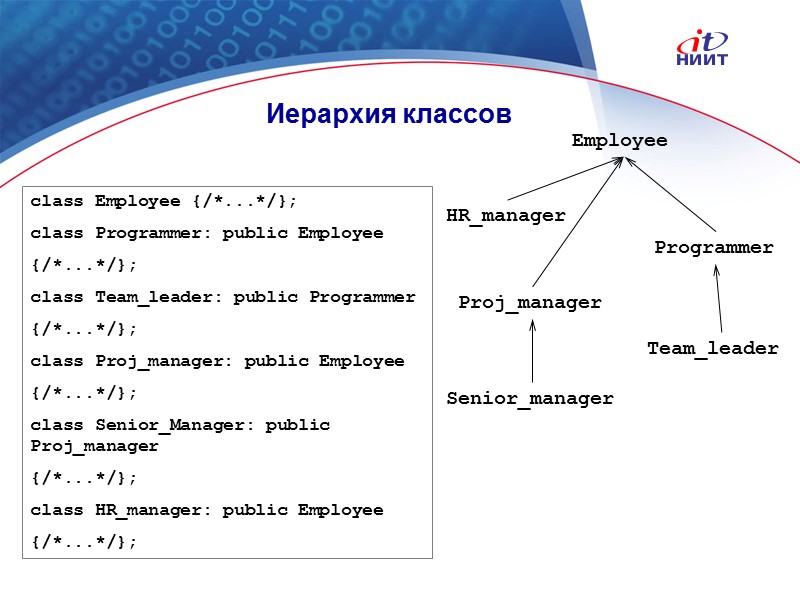 it
НИИТ

Иерархия классов

class Employee {/*...*/};

class Programmer: public Employee

{/*...*/};

class Team_leader: public Programmer

{/*...*/};

class Proj_manager: public Employee

{/*...*/};

class Senior_Manager: public Proj_manager

{/*...*/};

class HR_manager: public Employee

{/*...*/};

Employee

HR_manager

Programmer

Proj_manager

Team_leader

Senior_manager